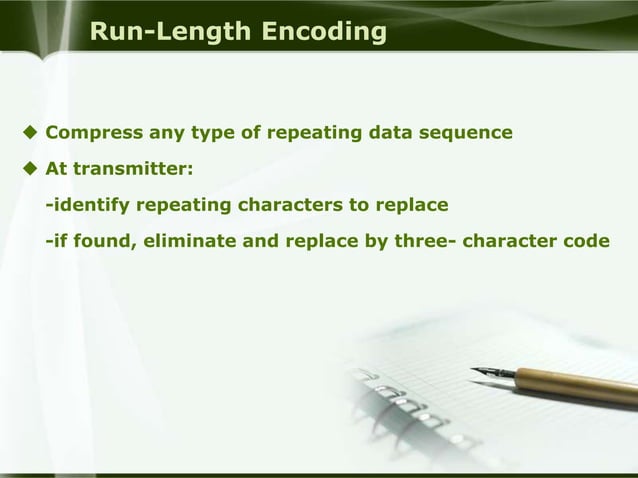 Run-Length Encoding

◆ Compress any type of repeating data sequence

◆ At transmitter:

-identify repeating characters to replace

-if found, eliminate and replace by three- character code